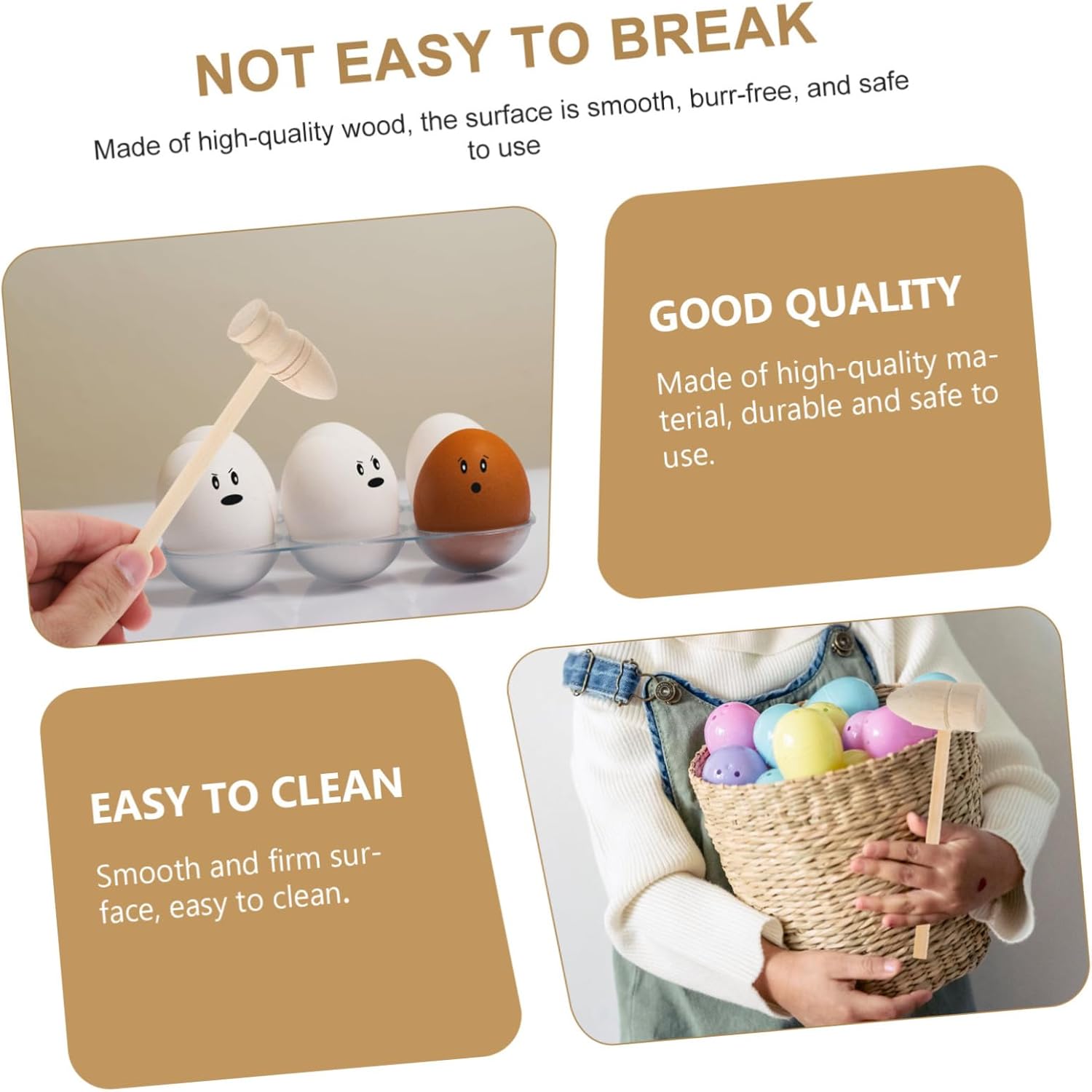 NOT EASY TO BREAK

Made of high-quality wood, the surface is smooth, burr-free, and safe to use

GOOD QUALITY

Made of high-quality material, durable and safe to use.

EASY TO CLEAN

Smooth and firm surface, easy to clean.